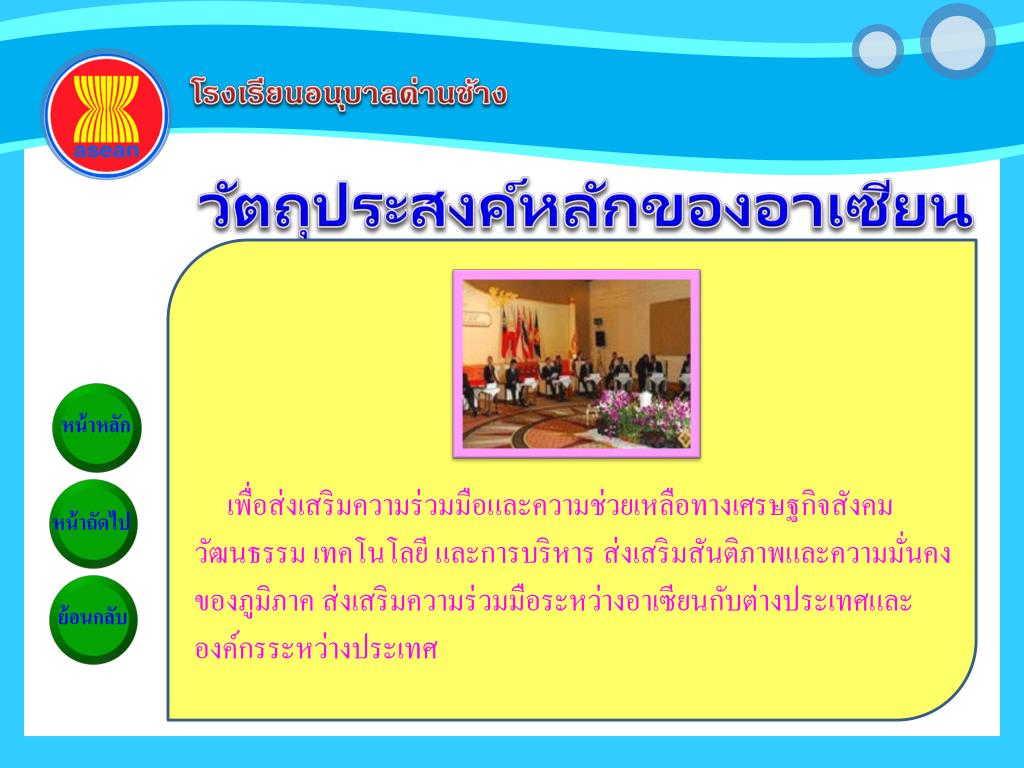 asean

โรงเรียนอนุบาลด่านช้าง

วัตถุประสงค์หลักของอาเซียน

หน้าหลัก

หน้าถัดไป

ย้อนกลับ

เพื่อส่งเสริมความร่วมมือและความช่วยเหลือทางเศรษฐกิจสังคม วัฒนธรรม เทคโนโลยี และการบริหาร ส่งเสริมสันติภาพและความมั่นคงของภูมิภาค ส่งเสริมความร่วมมือระหว่างอาเซียนกับต่างประเทศและองค์กรระหว่างประเทศ